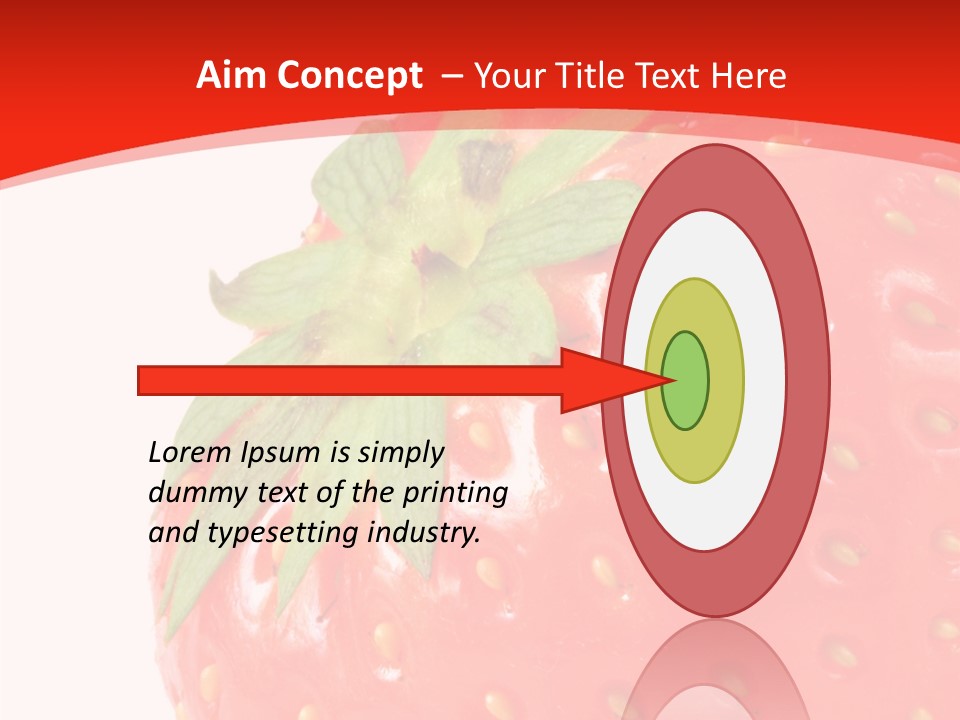 Aim Concept – Your Title Text Here

Lorem Ipsum is simply dummy text of the printing and typesetting industry.